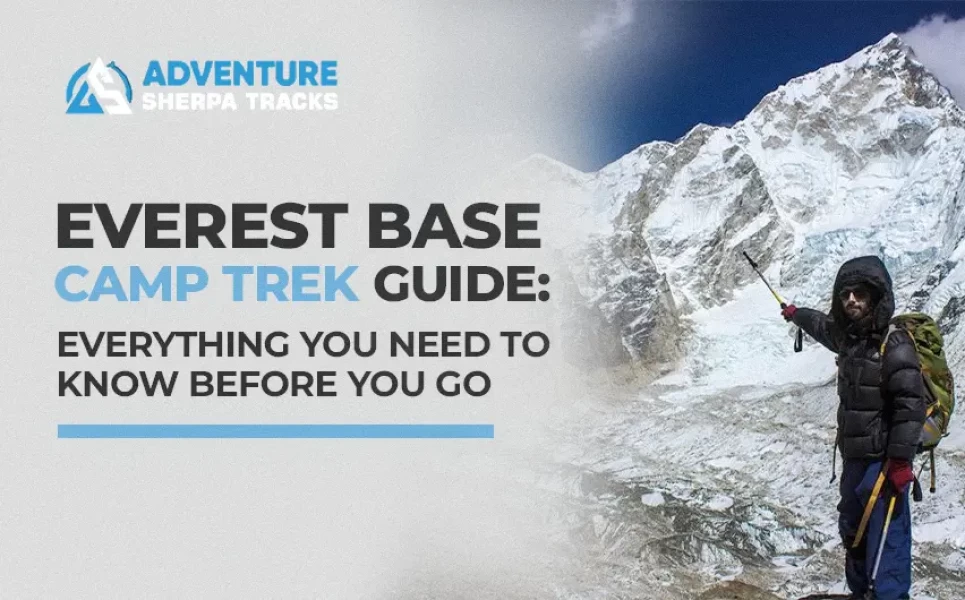 ADVENTURE
SHERPA TRACKS

EVEREST BASE CAMP TREK GUIDE:

EVERYTHING YOU NEED TO KNOW BEFORE YOU GO